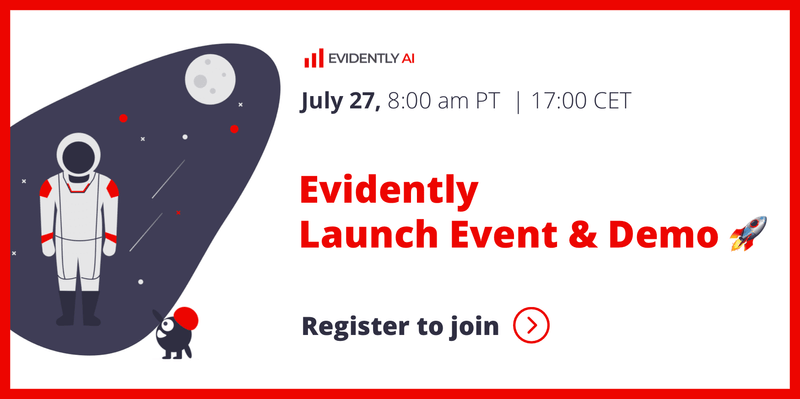 EVIDENTLY AI

July 27, 8:00 am PT | 17:00 CET

Evidently
Launch Event & Demo 🚀

Register to join